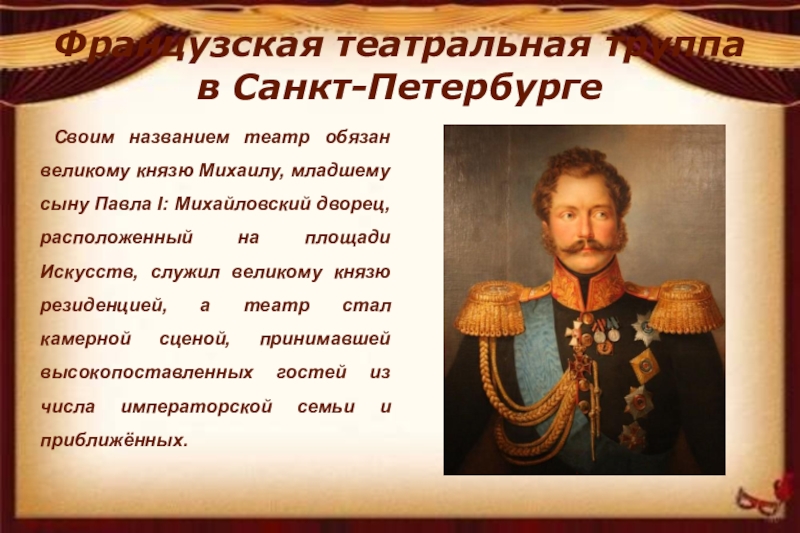 Французская театральная труппа в Санкт-Петербурге

Своим названием театр обязан великому князю Михаилу, младшему сыну Павла I: Михайловский дворец, расположенный на площади Искусств, служил великому князю резиденцией, а театр стал камерной сценой, принимавшей высокопоставленных гостей из числа императорской семьи и приближённых.